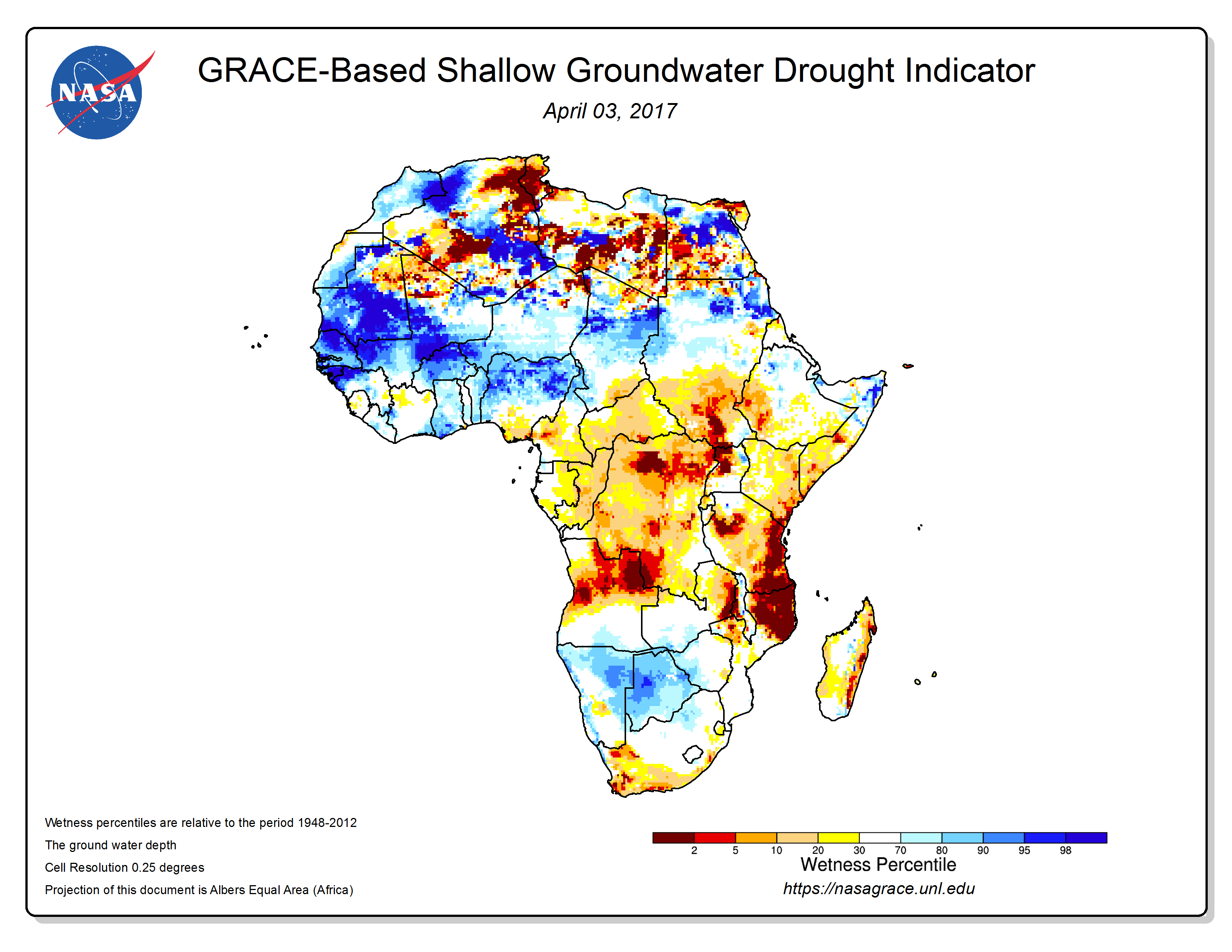 NASA

GRACE-Based Shallow Groundwater Drought Indicator

April 03, 2017

Wetness percentiles are relative to the period 1948-2012

The ground water depth

Cell Resolution 0.25 degrees

Projection of this document is Albers Equal Area (Africa)

2 5 10 20 30 70 80 90 95 98

Wetness Percentile

https://nasagrace.unl.edu